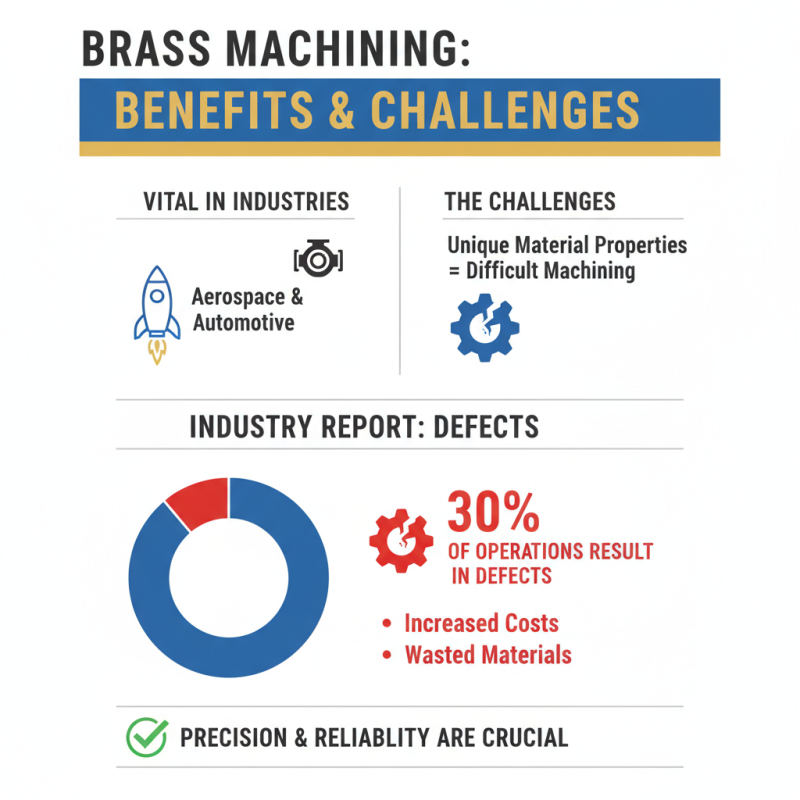 BRASS MACHINING:
BENEFITS & CHALLENGES

VITAL IN INDUSTRIES

Aerospace & Automotive

THE CHALLENGES

Unique Material Properties = Difficult Machining

INDUSTRY REPORT: DEFECTS

30%
OF OPERATIONS RESULT IN DEFECTS

• Increased Costs
• Wasted Materials

PRECISION & RELIABLITY ARE CRUCIAL